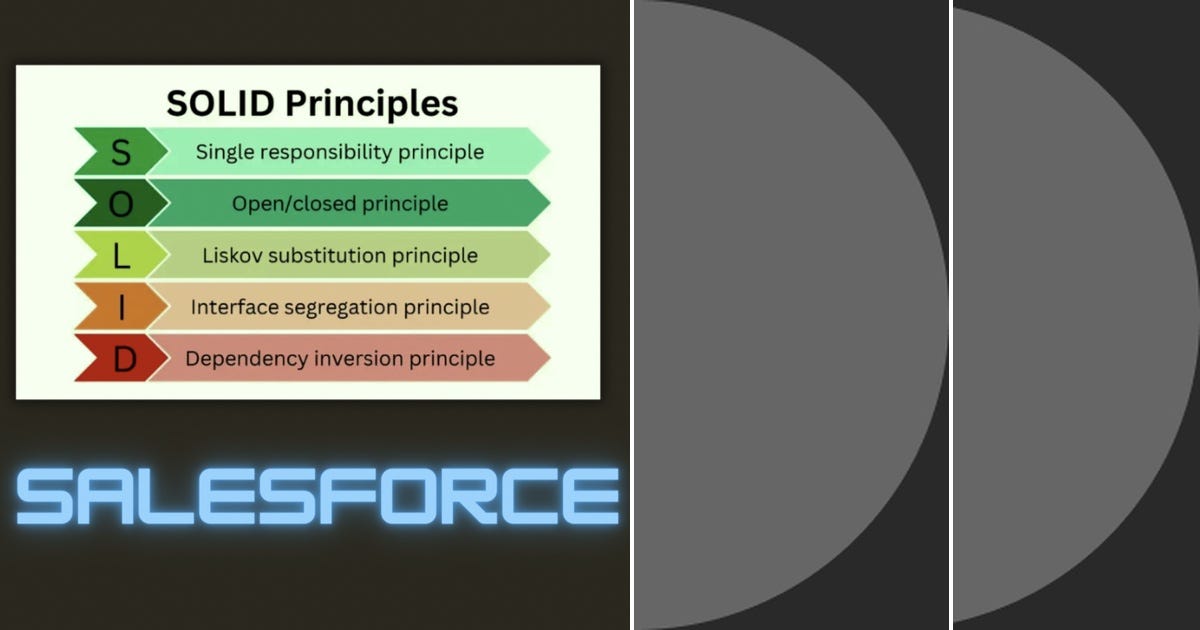 SOLID Principles

S Single responsibility principle

O Open/closed principle

L Liskov substitution principle

I Interface segregation principle

D Dependency inversion principle

SALESFORCE